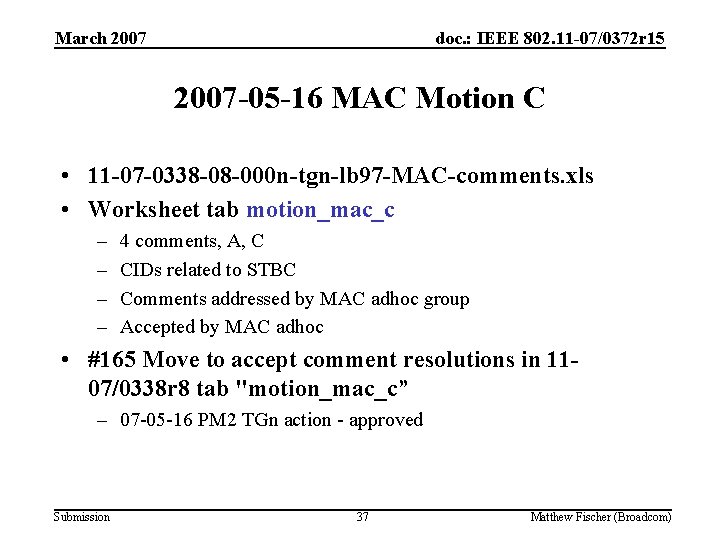 March 2007

doc.: IEEE 802.11-07/0372r15

2007-05-16 MAC Motion C

• 11-07-0338-08-000n-tgn-lb97-MAC-comments.xls
• Worksheet tab motion_mac_c
– 4 comments, A, C
– CIDs related to STBC
– Comments addressed by MAC adhoc group
– Accepted by MAC adhoc
• #165 Move to accept comment resolutions in 11-07/0338r8 tab "motion_mac_c”
– 07-05-16 PM2 TGn action - approved

Submission

37

Matthew Fischer (Broadcom)